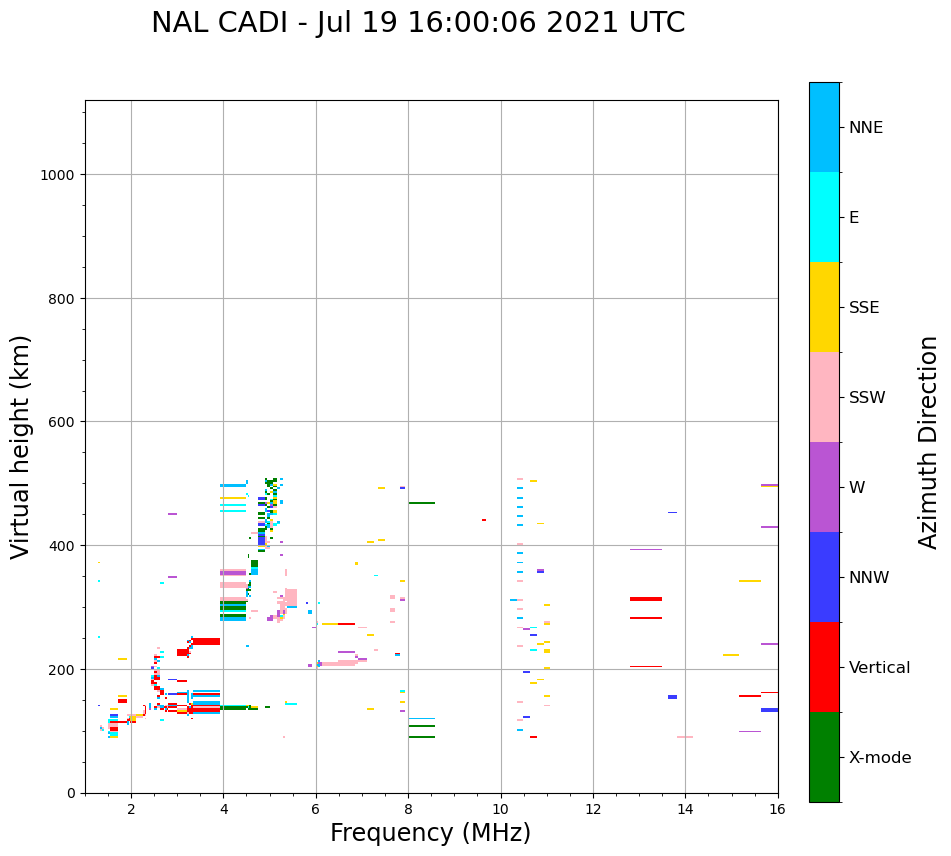 NAL CADI - Jul 19 16:00:06 2021 UTC

Virtual height (km)

1000
800
600
400
200
0

2
4
6
8
10
12
14
16

Frequency (MHz)

NNE
E
SSE
SSW
W
NNW
Vertical
X-mode

Azimuth Direction